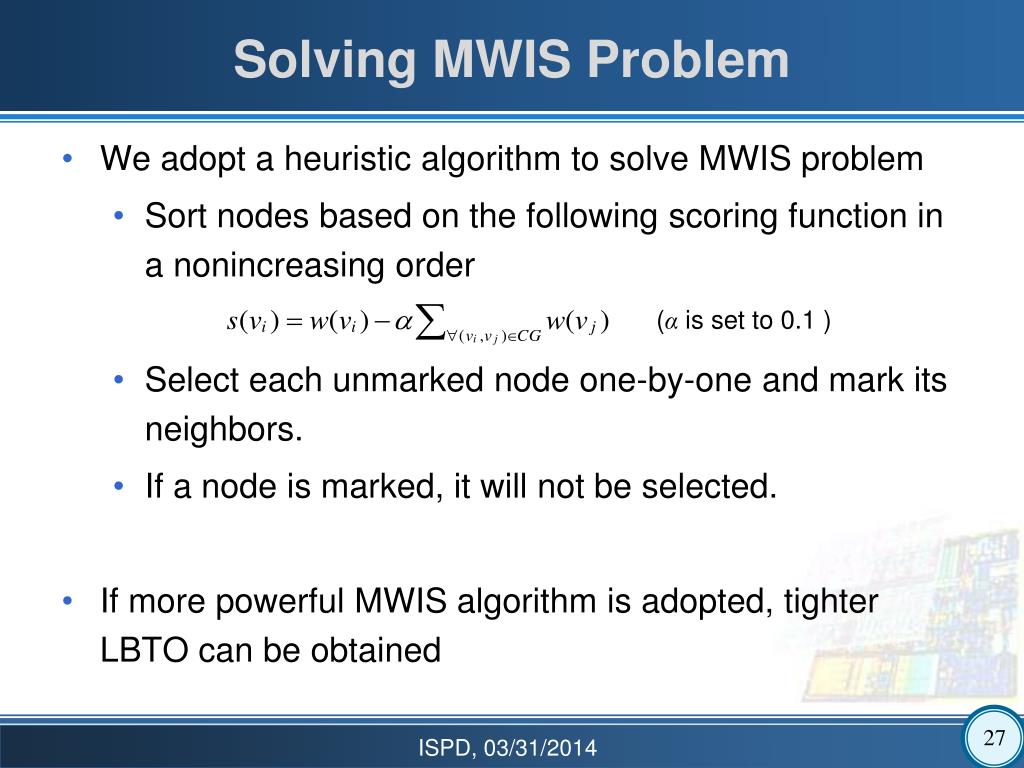 Solving MWIS Problem

• We adopt a heuristic algorithm to solve MWIS problem
  • Sort nodes based on the following scoring function in a nonincreasing order
  $s(v_i) = w(v_i) - \alpha \sum_{\forall (v_i, v_j) \in CG} w(v_j)$ ($\alpha$ is set to 0.1 )
  • Select each unmarked node one-by-one and mark its neighbors.
  • If a node is marked, it will not be selected.

• If more powerful MWIS algorithm is adopted, tighter LBTO can be obtained

ISPD, 03/31/2014

27